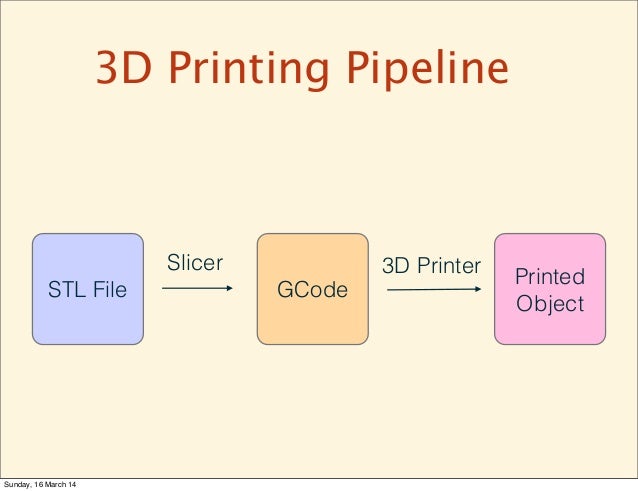 3D Printing Pipeline

STL File

Slicer

GCode

3D Printer

Printed Object

Sunday, 16 March 14